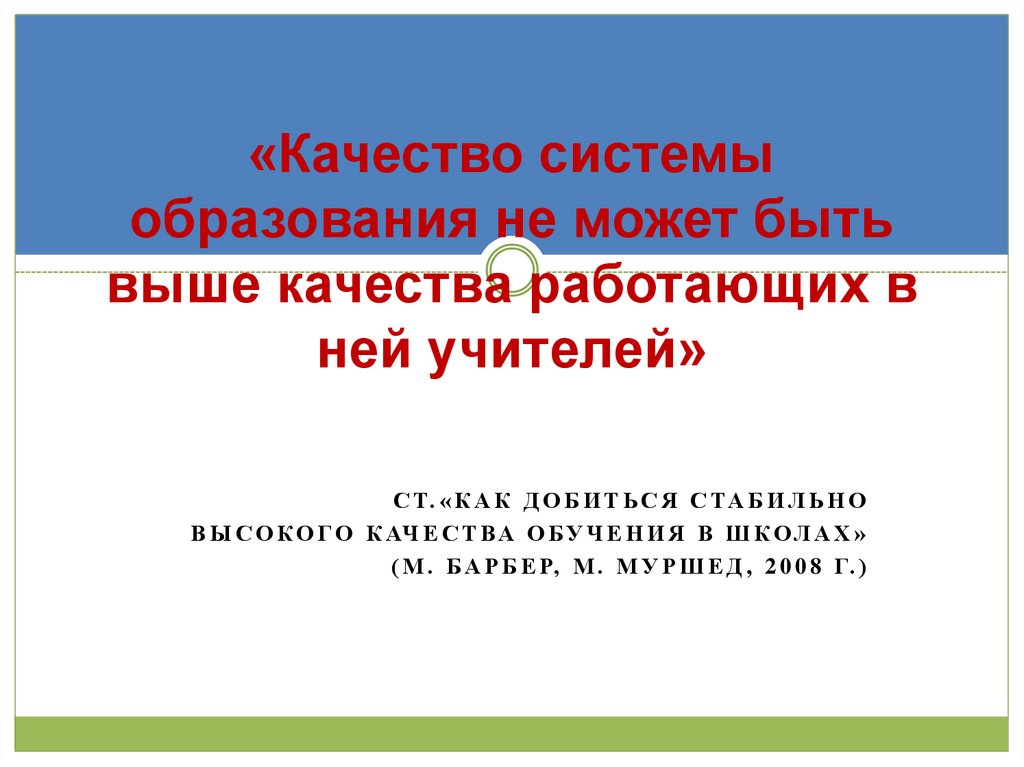 «Качество системы образования не может быть выше качества работающих в ней учителей»

СТ.«КАК ДОБИТЬСЯ СТАБИЛЬНО ВЫСОКОГО КАЧЕСТВА ОБУЧЕНИЯ В ШКОЛАХ» (М. БАРБЕР, М. МУРШЕД, 2008 Г.)